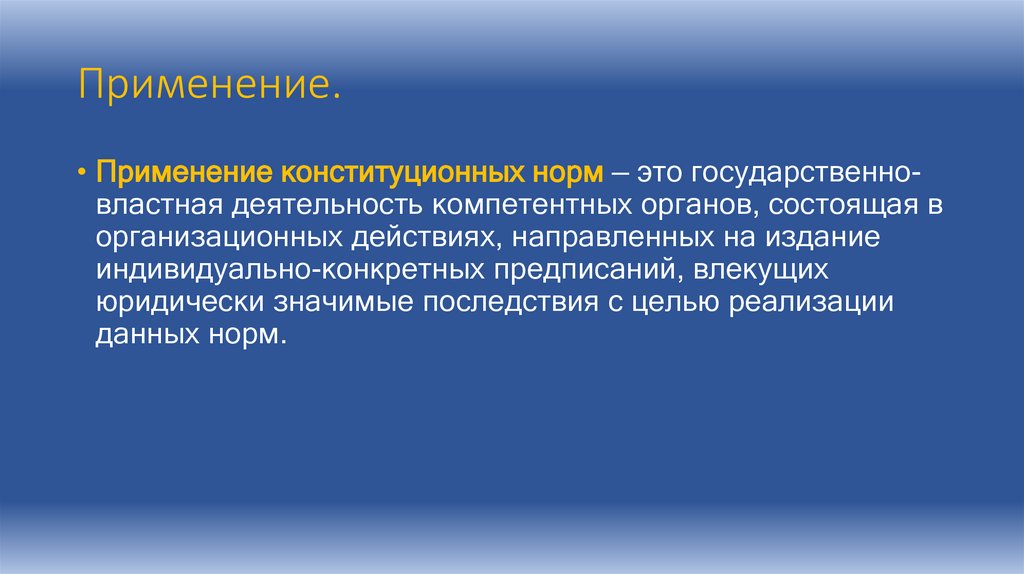 Применение.

• Применение конституционных норм – это государственно-властная деятельность компетентных органов, состоящая в организационных действиях, направленных на издание индивидуально-конкретных предписаний, влекущих юридически значимые последствия с целью реализации данных норм.